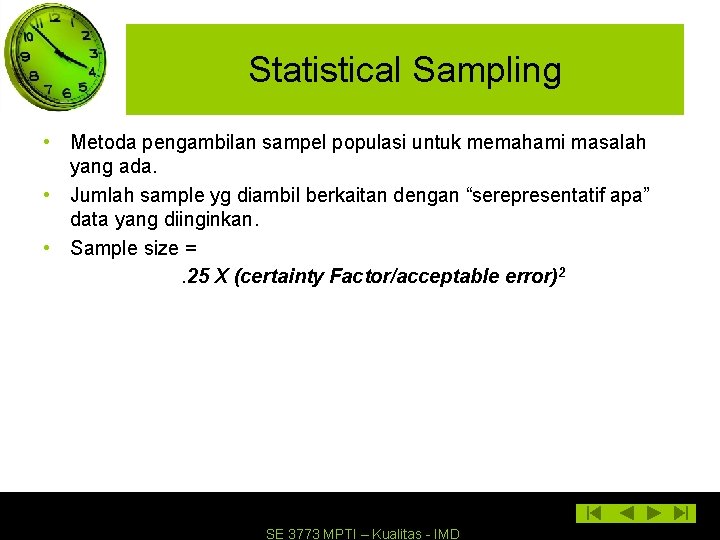 Statistical Sampling

• Metoda pengambilan sampel populasi untuk memahami masalah yang ada.
• Jumlah sample yg diambil berkaitan dengan “serepresentatif apa” data yang diinginkan.
• Sample size =
.25 X (certainty Factor/acceptable error)$^2$

SE 3773 MPTI – Kualitas - IMD